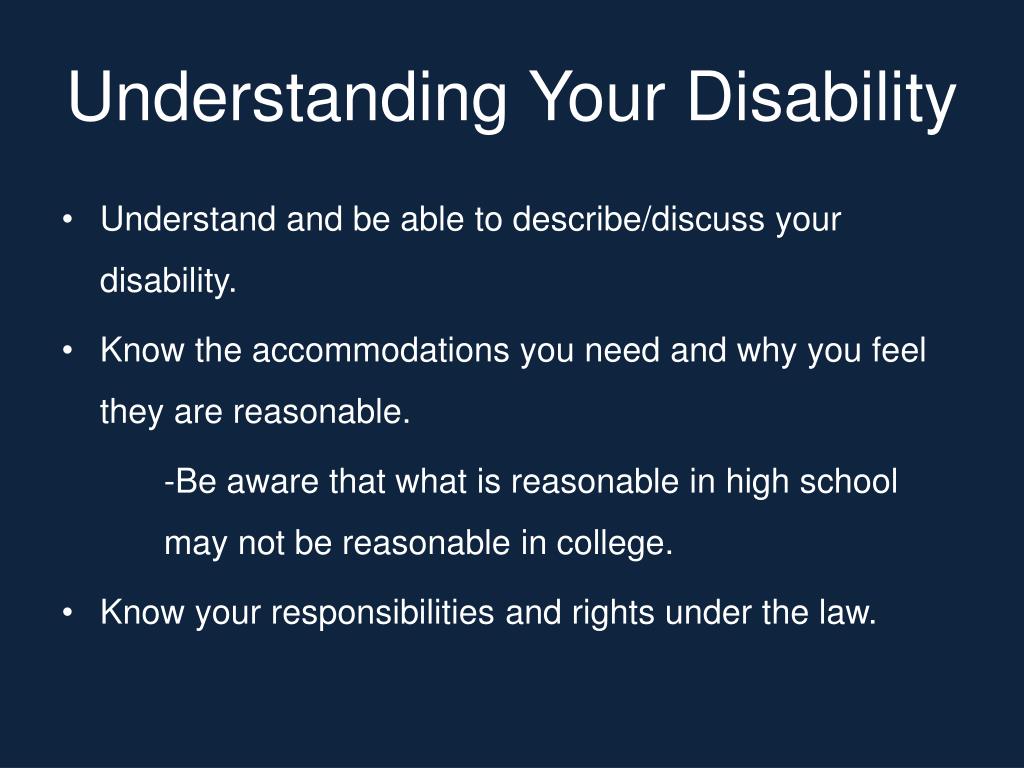 Understanding Your Disability

• Understand and be able to describe/discuss your disability.

• Know the accommodations you need and why you feel they are reasonable.

-Be aware that what is reasonable in high school may not be reasonable in college.

• Know your responsibilities and rights under the law.